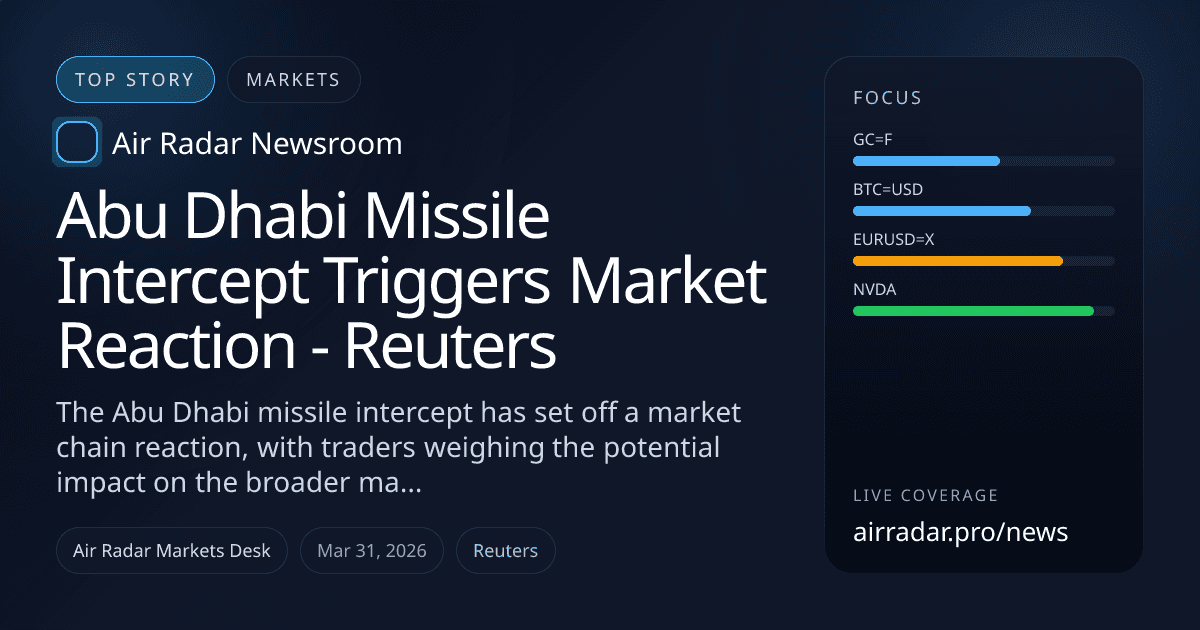 TOP STORY
MARKETS

Air Radar Newsroom

Abu Dhabi Missile Intercept Triggers Market Reaction - Reuters

The Abu Dhabi missile intercept has set off a market chain reaction, with traders weighing the potential impact on the broader ma...

Air Radar Markets Desk
Mar 31, 2026
Reuters

FOCUS
GC=F
BTC=USD
EURUSD=X
NVDA

LIVE COVERAGE
airradar.pro/news